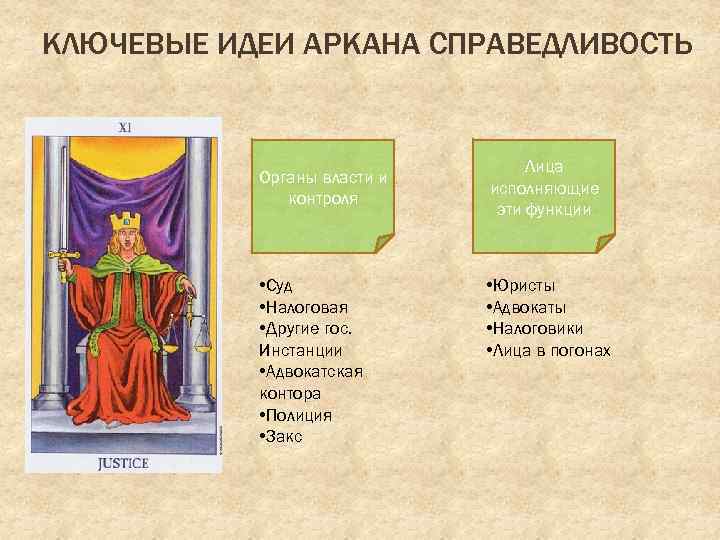 КЛЮЧЕВЫЕ ИДЕИ АРКАНА СПРАВЕДЛИВОСТЬ

XI

JUSTICE

Органы власти и контроля

•Суд
•Налоговая
•Другие гос. Инстанции
•Адвокатская контора
•Полиция
•Закс

Лица исполняющие эти функции

•Юристы
•Адвокаты
•Налоговики
•Лица в погонах